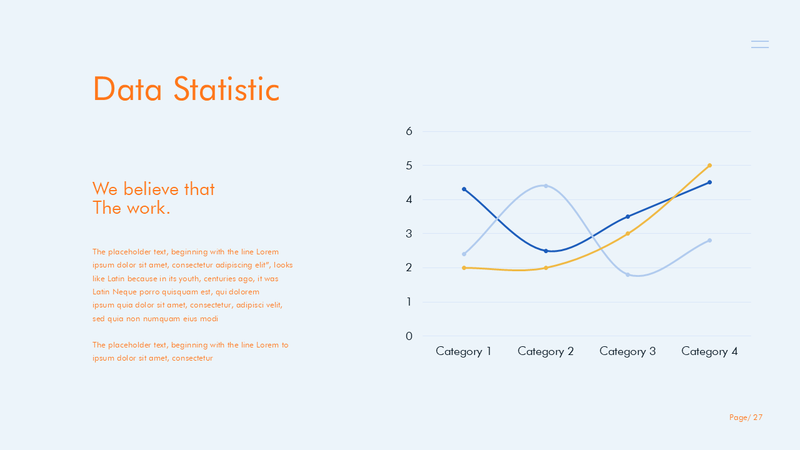 Data Statistic

We believe that
The work.

The placeholder text, beginning with the line Lorem ipsum dolor sit amet, consectetur adipiscing elit", looks like Latin because in its youth, centuries ago, it was Latin Neque porro quisquam est, qui dolorem ipsum quia dolor sit amet, consectetur, adipisci velit, sed quia non numquam eius modi

The placeholder text, beginning with the line Lorem to ipsum dolor sit amet, consectetur

6
5
4
3
2
1
0
Category 1
Category 2
Category 3
Category 4

Page/ 27